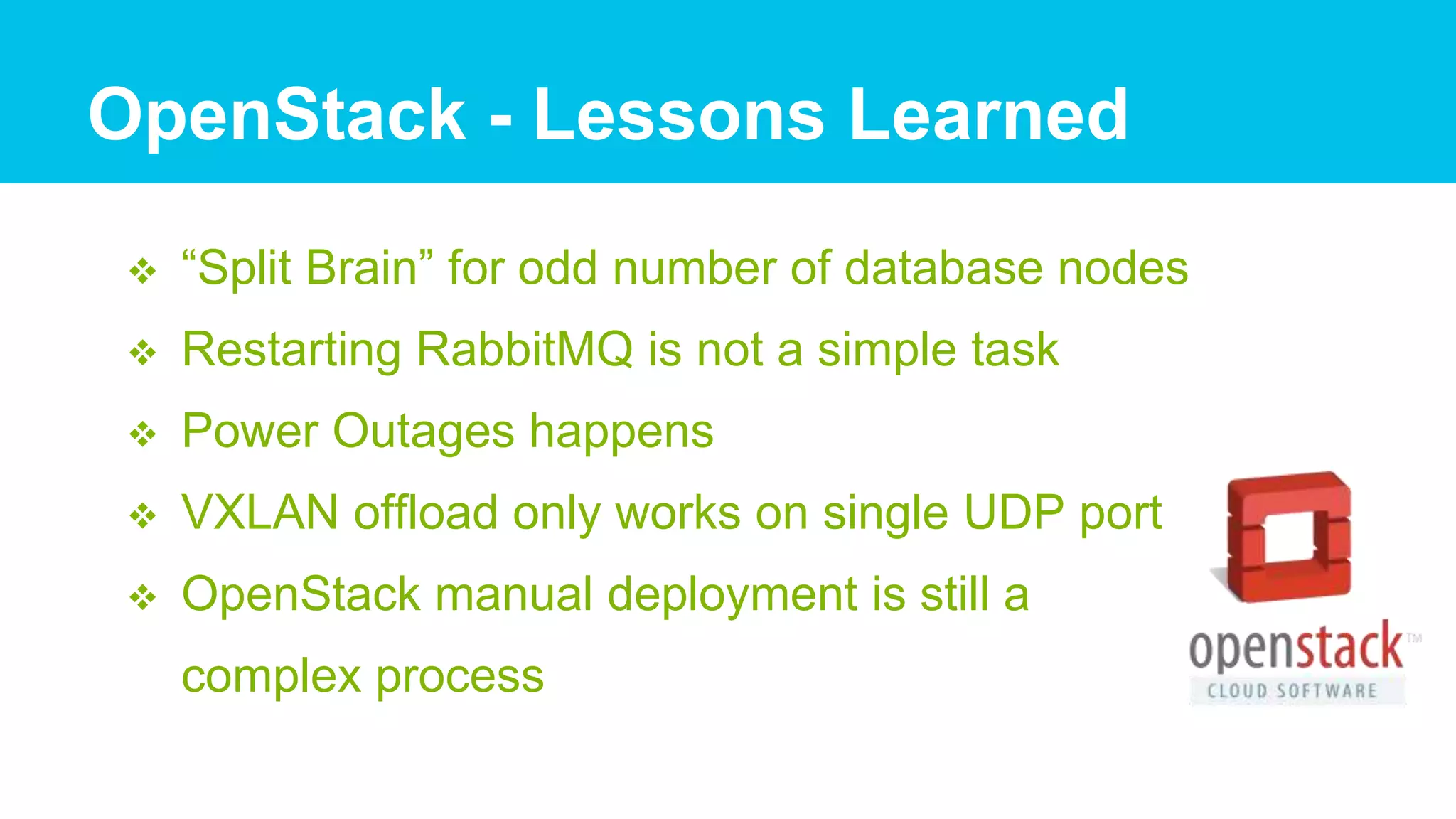 OpenStack - Lessons Learned

❖ “Split Brain” for odd number of database nodes
❖ Restarting RabbitMQ is not a simple task
❖ Power Outages happens
❖ VXLAN offload only works on single UDP port
❖ OpenStack manual deployment is still a complex process

openstack™
CLOUD SOFTWARE